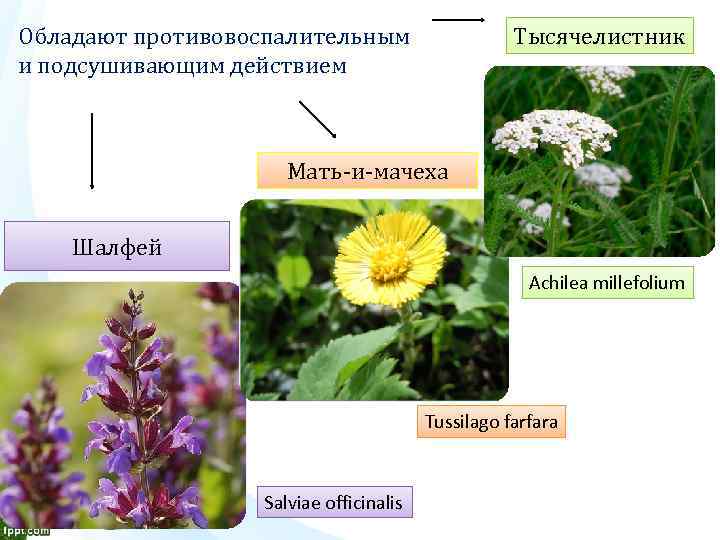 Обладают противовоспалительным и подсушивающим действием

Тысячелистник

Мать-и-мачеха

Шалфей

Achilea millefolium

Tussilago farfara

Salviae officinalis

fppt.com